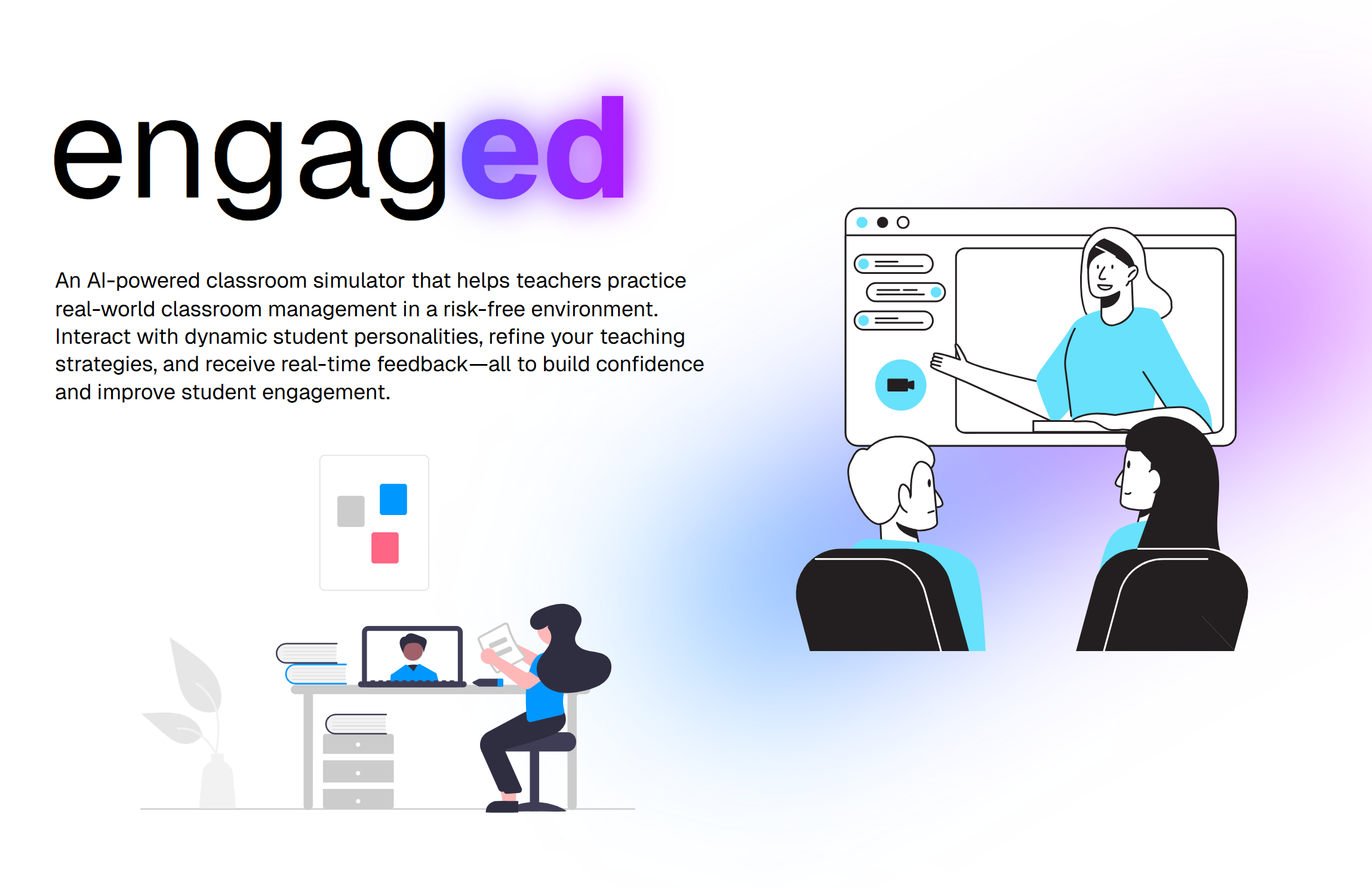 engaged

An AI-powered classroom simulator that helps teachers practice real-world classroom management in a risk-free environment. Interact with dynamic student personalities, refine your teaching strategies, and receive real-time feedback—all to build confidence and improve student engagement.